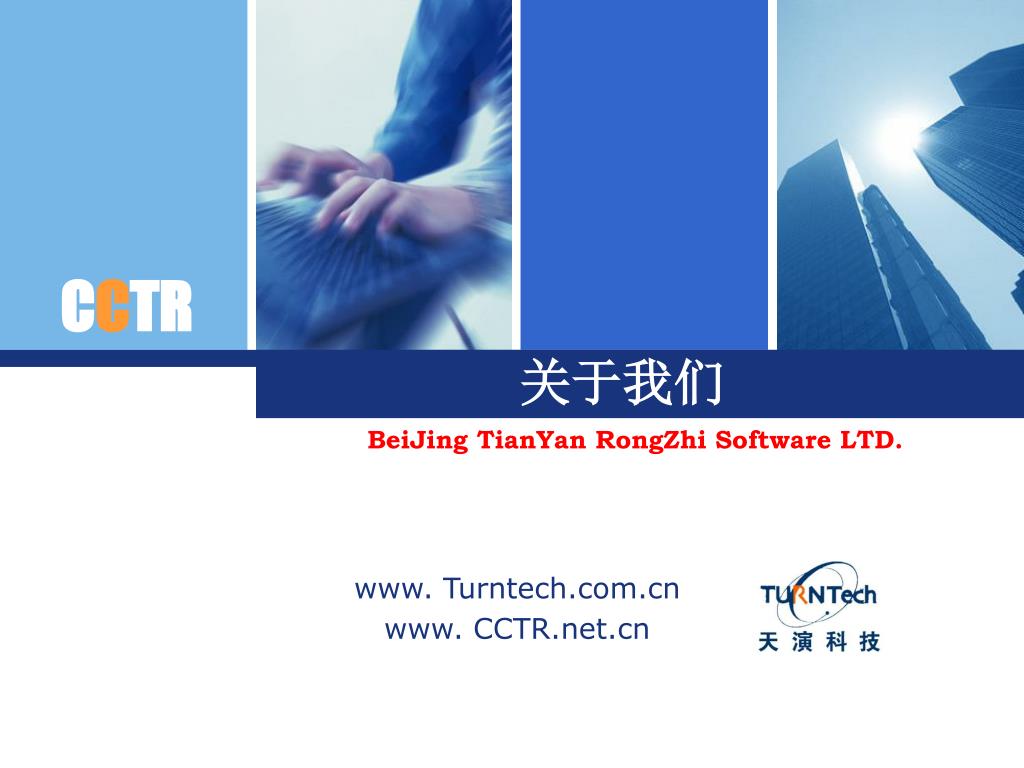 CCTR

关于我们

BeiJing TianYan RongZhi Software LTD.

www. Turntech.com.cn
www. CCTR.net.cn

TURNTech
天演科技